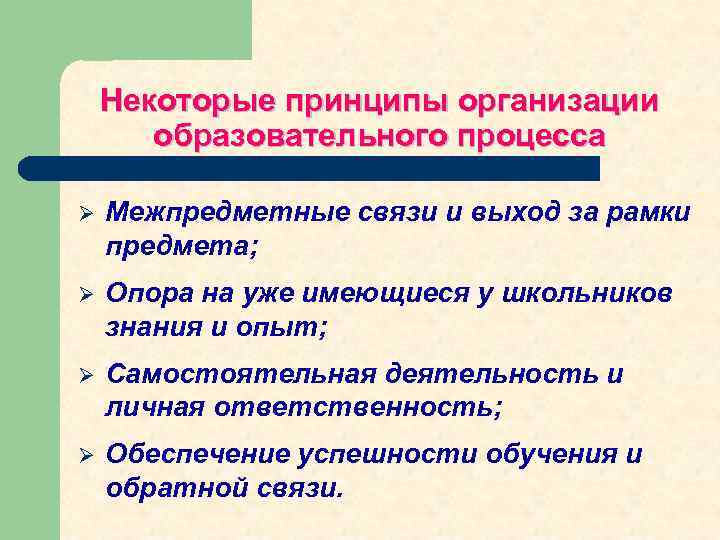 Некоторые принципы организации образовательного процесса

➢ Межпредметные связи и выход за рамки предмета;

➢ Опора на уже имеющиеся у школьников знания и опыт;

➢ Самостоятельная деятельность и личная ответственность;

➢ Обеспечение успешности обучения и обратной связи.